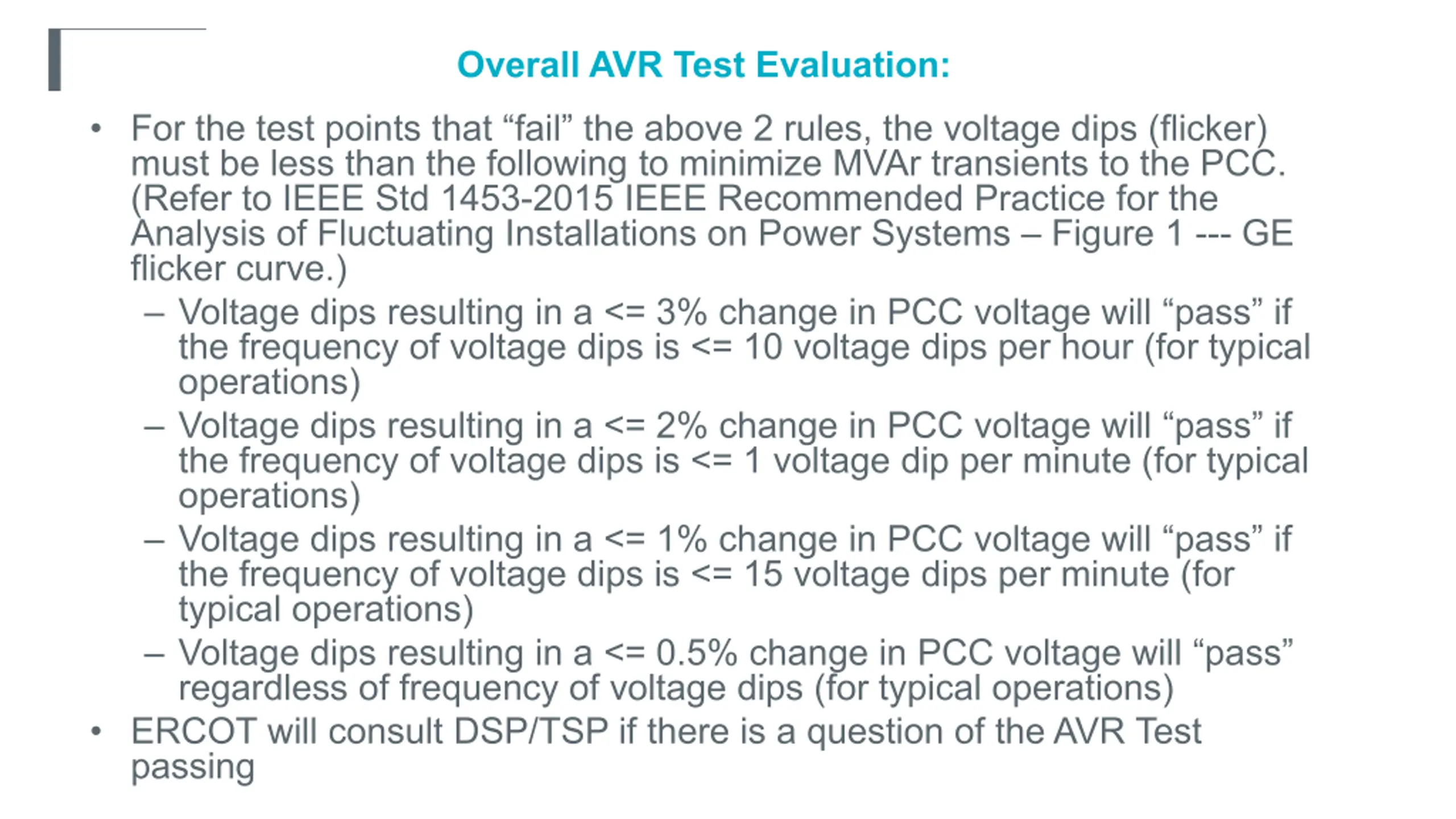 Overall AVR Test Evaluation:

• For the test points that “fail” the above 2 rules, the voltage dips (flicker) must be less than the following to minimize MVAr transients to the PCC. (Refer to IEEE Std 1453-2015 IEEE Recommended Practice for the Analysis of Fluctuating Installations on Power Systems – Figure 1 --- GE flicker curve.)

– Voltage dips resulting in a <= 3% change in PCC voltage will “pass” if the frequency of voltage dips is <= 10 voltage dips per hour (for typical operations)

– Voltage dips resulting in a <= 2% change in PCC voltage will “pass” if the frequency of voltage dips is <= 1 voltage dip per minute (for typical operations)

– Voltage dips resulting in a <= 1% change in PCC voltage will “pass” if the frequency of voltage dips is <= 15 voltage dips per minute (for typical operations)

– Voltage dips resulting in a <= 0.5% change in PCC voltage will “pass” regardless of frequency of voltage dips (for typical operations)

• ERCOT will consult DSP/TSP if there is a question of the AVR Test passing